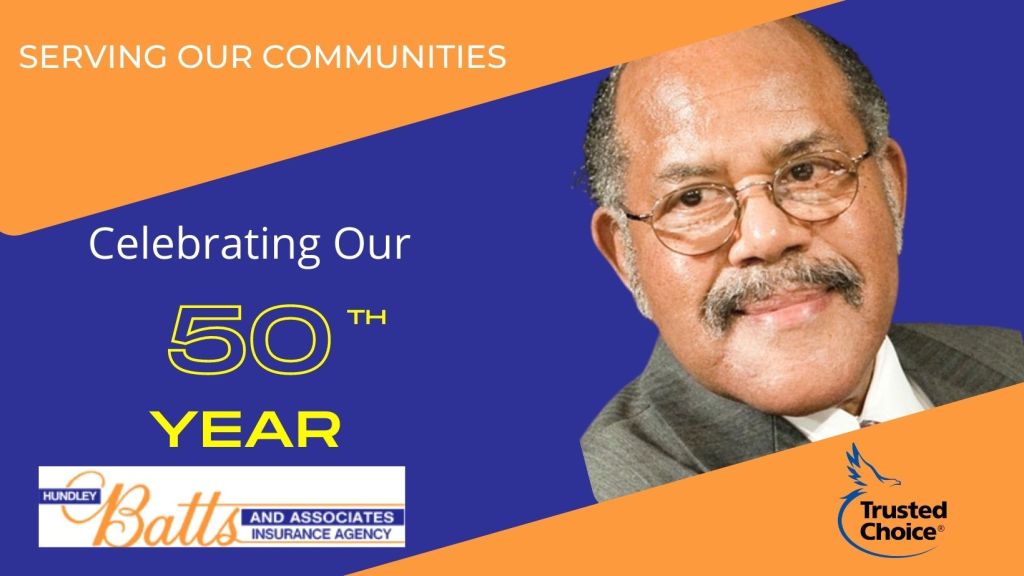 SERVING OUR COMMUNITIES

Celebrating Our

50 TH

YEAR

HUNDLEY Batts AND ASSOCIATES INSURANCE AGENCY

Trusted Choice®